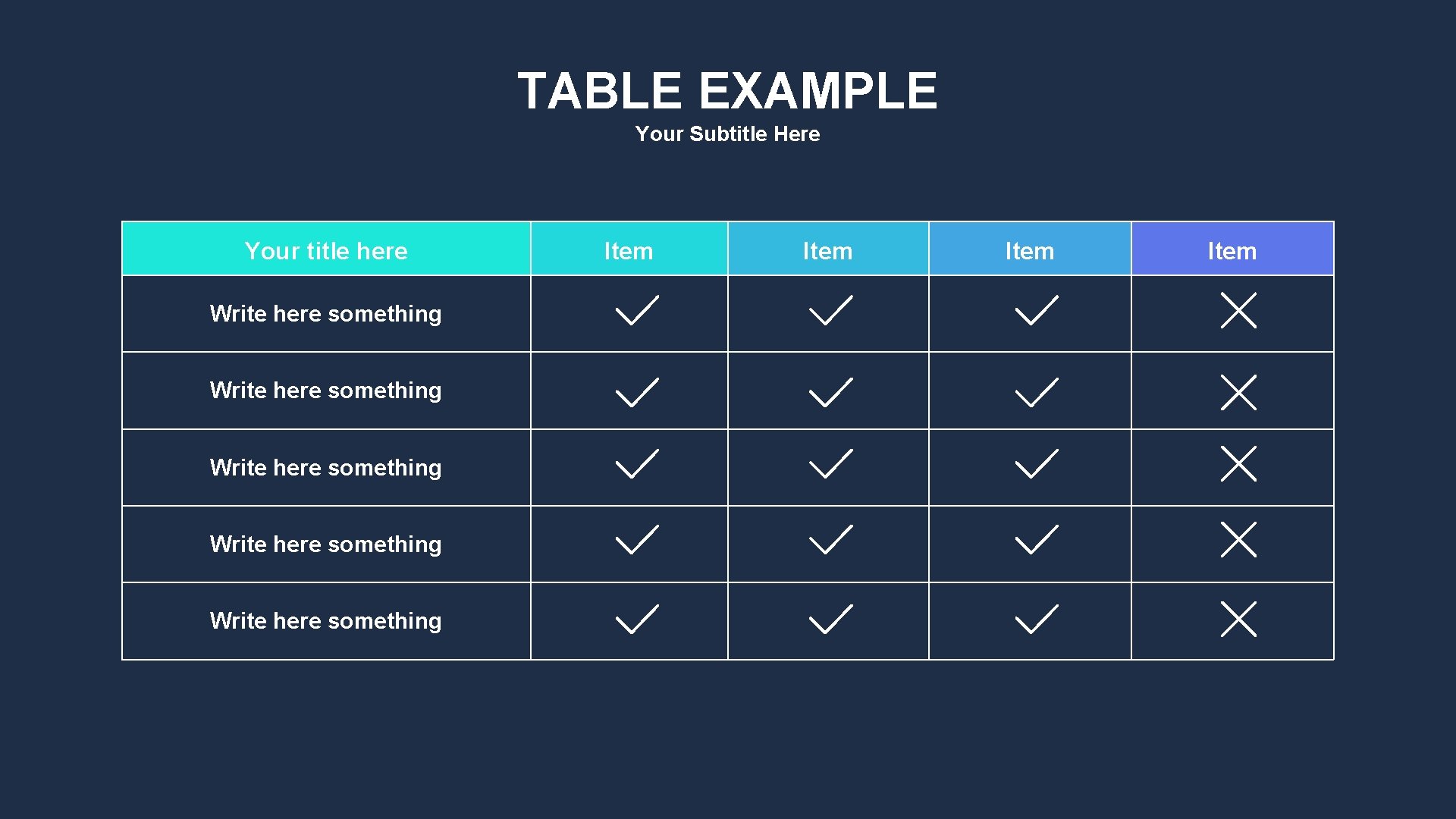 TABLE EXAMPLE

Your Subtitle Here

| Your title here | Item | Item | Item | Item |
|---|---|---|---|---|
| Write here something | ✓ | ✓ | ✓ | ✗ |
| Write here something | ✓ | ✓ | ✓ | ✗ |
| Write here something | ✓ | ✓ | ✓ | ✗ |
| Write here something | ✓ | ✓ | ✓ | ✗ |
| Write here something | ✓ | ✓ | ✓ | ✗ |